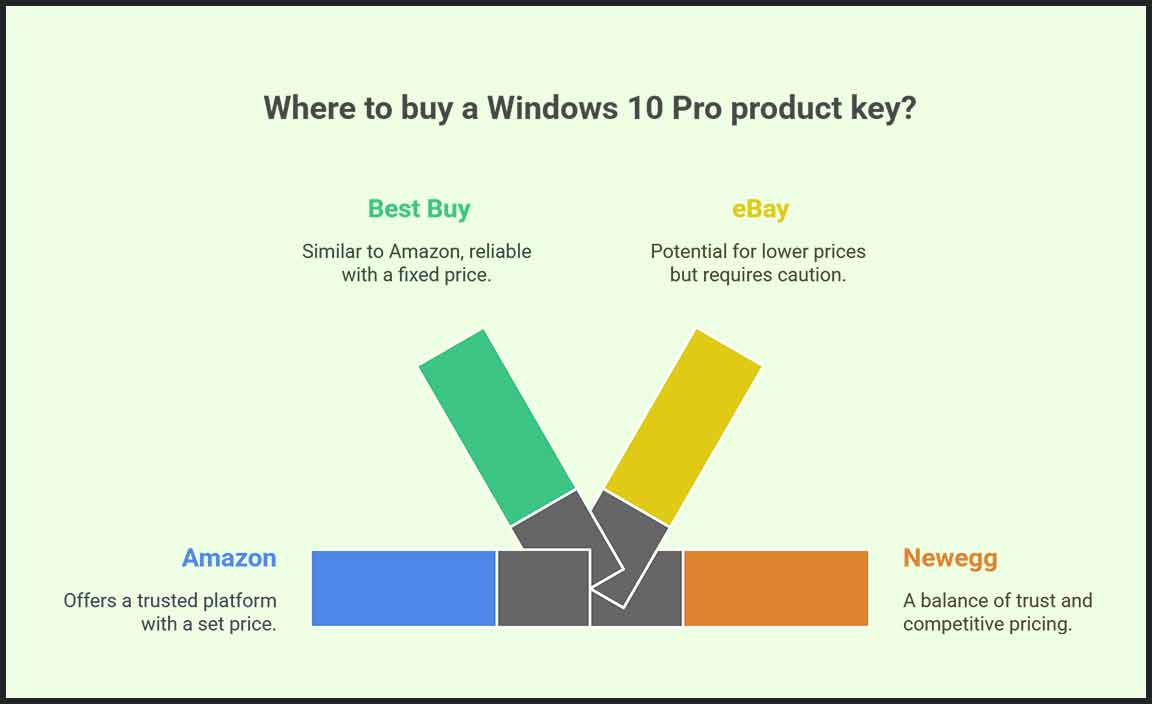 Where to buy a Windows 10 Pro product key?

Best Buy

Similar to Amazon, reliable with a fixed price.

eBay

Potential for lower prices but requires caution.

Amazon

Offers a trusted platform with a set price.

Newegg

A balance of trust and competitive pricing.